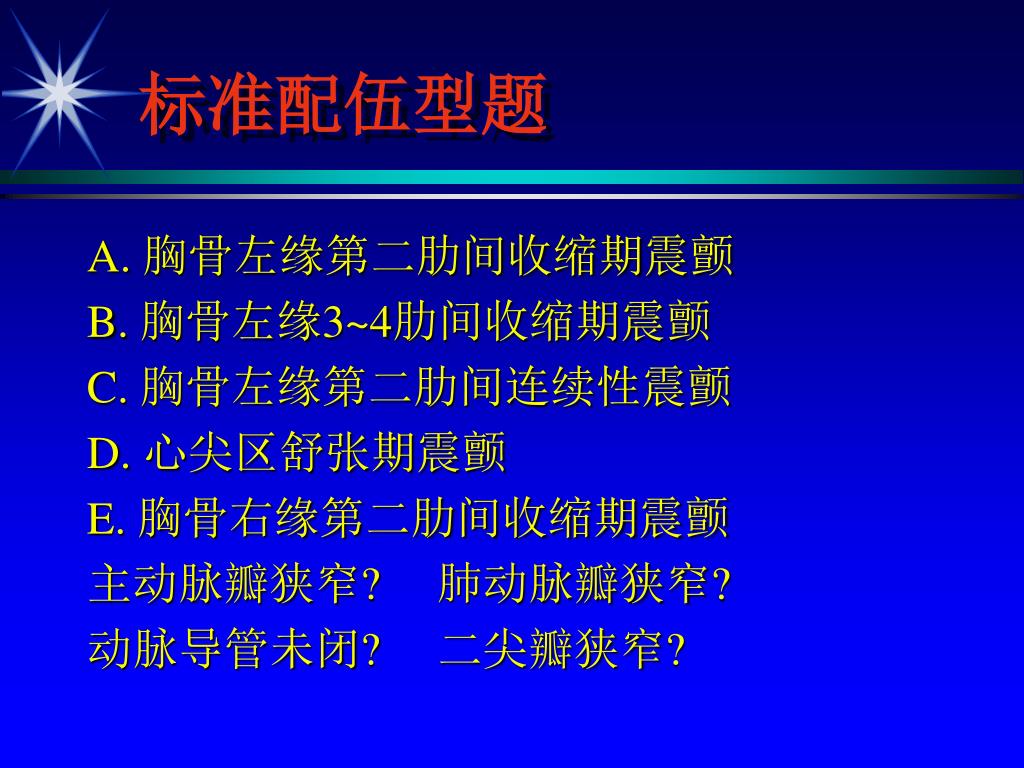 标准配伍型题

A. 胸骨左缘第二肋间收缩期震颤
B. 胸骨左缘3~4肋间收缩期震颤
C. 胸骨左缘第二肋间连续性震颤
D. 心尖区舒张期震颤
E. 胸骨右缘第二肋间收缩期震颤
主动脉瓣狭窄?　肺动脉瓣狭窄?
动脉导管未闭?　二尖瓣狭窄?